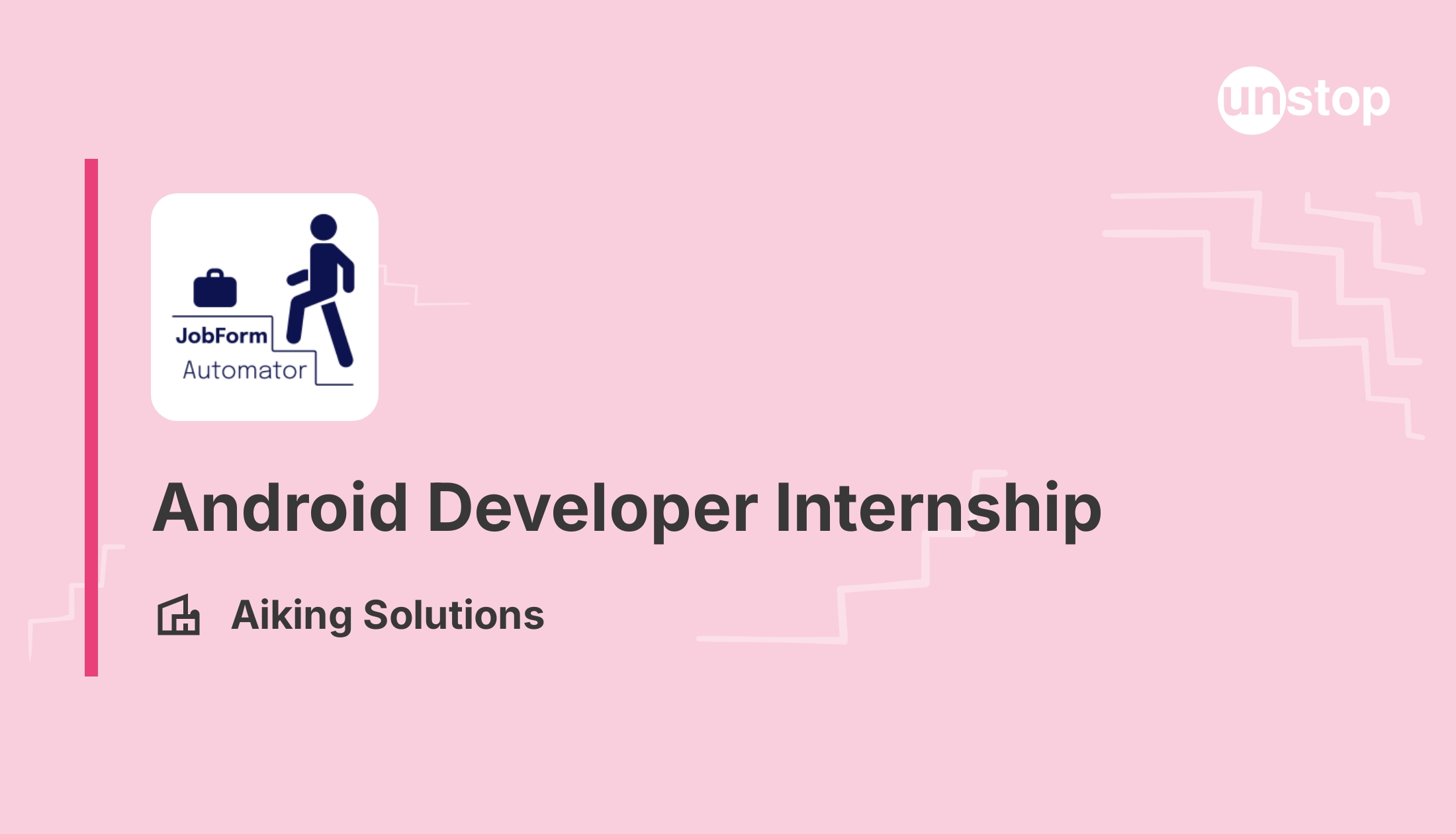 unstop

JobForm
Automator

Android Developer Internship

Aiking Solutions